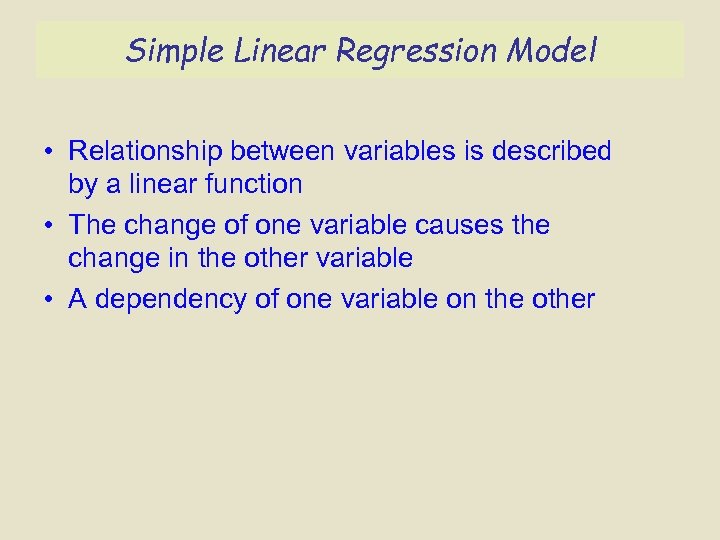 Simple Linear Regression Model

• Relationship between variables is described by a linear function

• The change of one variable causes the change in the other variable

• A dependency of one variable on the other